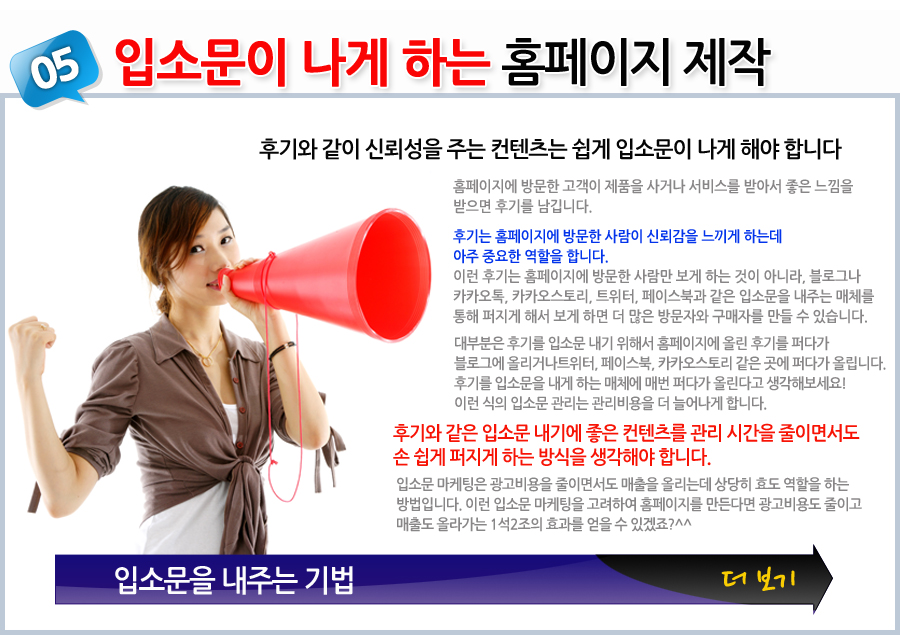 05 입소문이 나게 하는 홈페이지 제작

후기와 같이 신뢰성을 주는 컨텐츠는 쉽게 입소문이 나게 해야 합니다

홈페이지에 방문한 고객이 제품을 사거나 서비스를 받아서 좋은 느낌을 받으면 후기를 남깁니다.

후기는 홈페이지에 방문한 사람이 신뢰감을 느끼게 하는데 아주 중요한 역할을 합니다.
이런 후기는 홈페이지에 방문한 사람만 보게 하는 것이 아니라, 블로그나 카카오톡, 카카오스토리, 트위터, 페이스북과 같은 입소문을 내주는 매체를 통해 퍼지게 해서 보게 하면 더 많은 방문자와 구매자를 만들 수 있습니다.

대부분은 후기를 입소문 내기 위해서 홈페이지에 올린 후기를 퍼다가 블로그에 올리거나트위터, 페이스북, 카카오스토리 같은 곳에 퍼다가 올립니다.
후기를 입소문을 내게 하는 매체에 매번 퍼다가 올린다고 생각해보세요!
이런 식의 입소문 관리는 관리비용을 더 늘어나게 합니다.

후기와 같은 입소문 내기에 좋은 컨텐츠를 관리 시간을 줄이면서도 손 쉽게 퍼지게 하는 방식을 생각해야 합니다.

입소문 마케팅은 광고비용을 줄이면서도 매출을 올리는데 상당히 효도 역할을 하는 방법입니다. 이런 입소문 마케팅을 고려하여 홈페이지를 만든다면 광고비용도 줄이고 매출도 올라가는 1석2조의 효과를 얻을 수 있겠죠?^^

입소문을 내주는 기법

더 보기